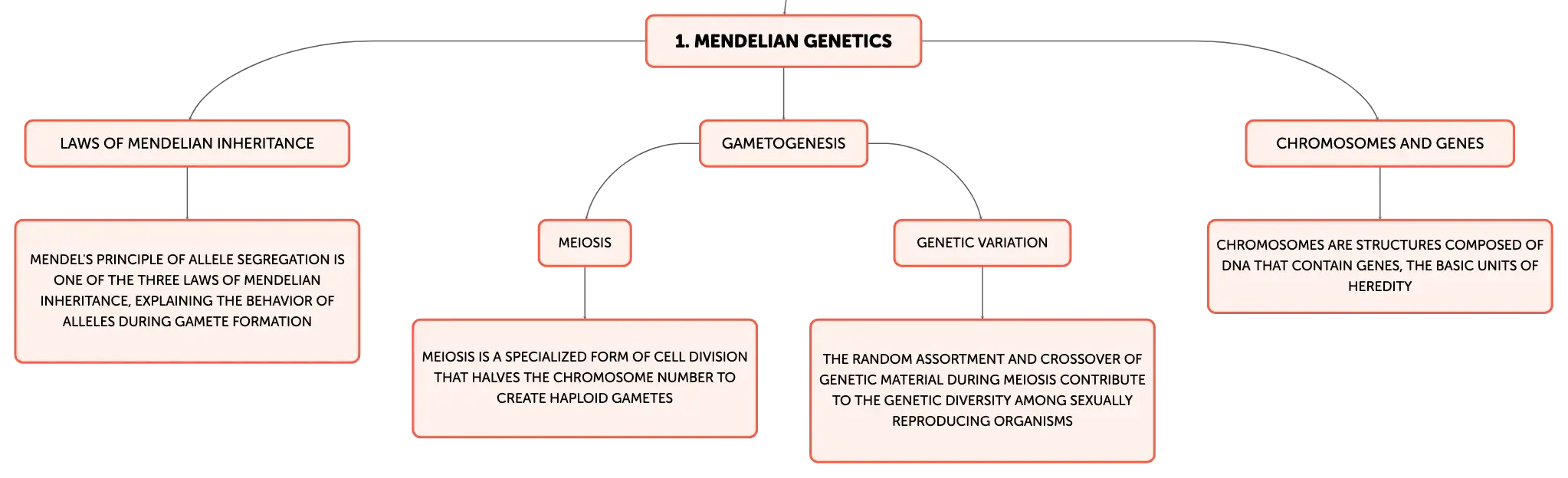 1. MENDELIAN GENETICS

LAWS OF MENDELIAN INHERITANCE

MENDEL'S PRINCIPLE OF ALLELE SEGREGATION IS ONE OF THE THREE LAWS OF MENDELIAN INHERITANCE, EXPLAINING THE BEHAVIOR OF ALLELES DURING GAMETE FORMATION

GAMETOGENESIS

MEIOSIS

MEIOSIS IS A SPECIALIZED FORM OF CELL DIVISION THAT HALVES THE CHROMOSOME NUMBER TO CREATE HAPLOID GAMETES

GENETIC VARIATION

THE RANDOM ASSORTMENT AND CROSSOVER OF GENETIC MATERIAL DURING MEIOSIS CONTRIBUTE TO THE GENETIC DIVERSITY AMONG SEXUALLY REPRODUCING ORGANISMS

CHROMOSOMES AND GENES

CHROMOSOMES ARE STRUCTURES COMPOSED OF DNA THAT CONTAIN GENES, THE BASIC UNITS OF HEREDITY